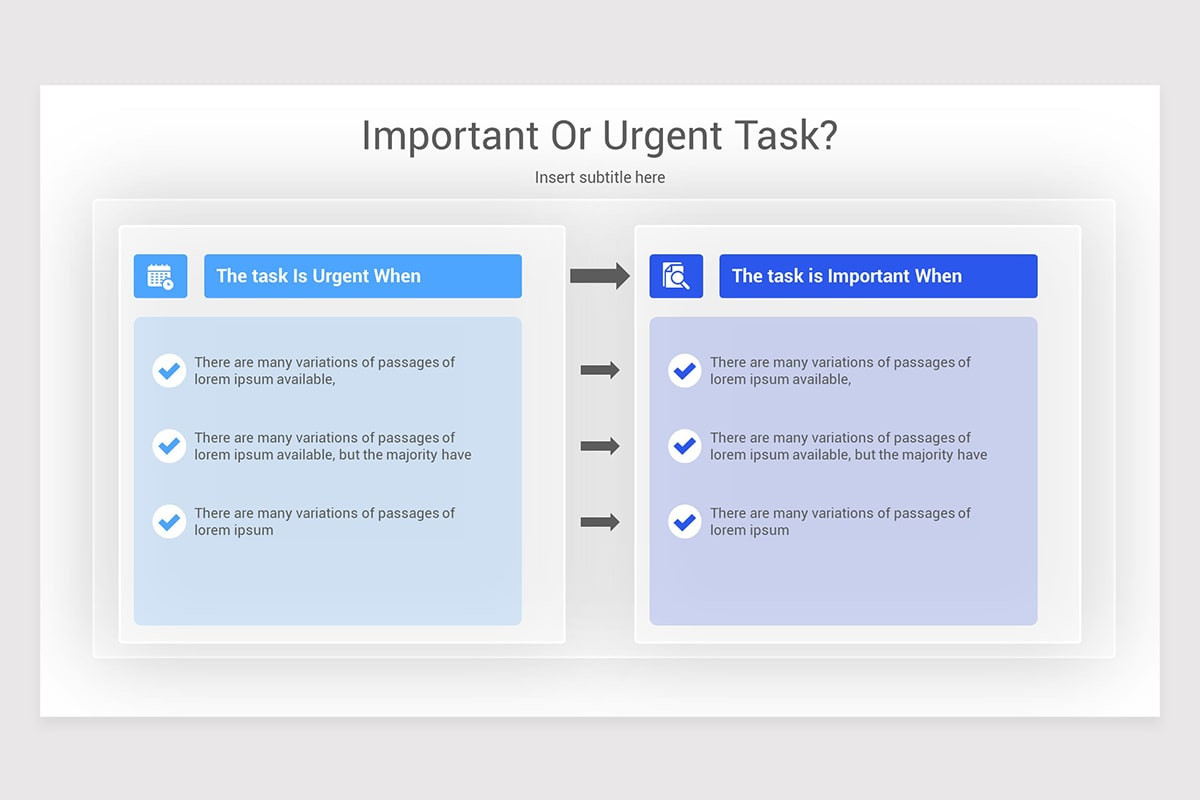 Important Or Urgent Task?

Insert subtitle here

The task Is Urgent When

There are many variations of passages of lorem ipsum available,

There are many variations of passages of lorem ipsum available, but the majority have

There are many variations of passages of lorem ipsum

The task is Important When

There are many variations of passages of lorem ipsum available,

There are many variations of passages of lorem ipsum available, but the majority have

There are many variations of passages of lorem ipsum